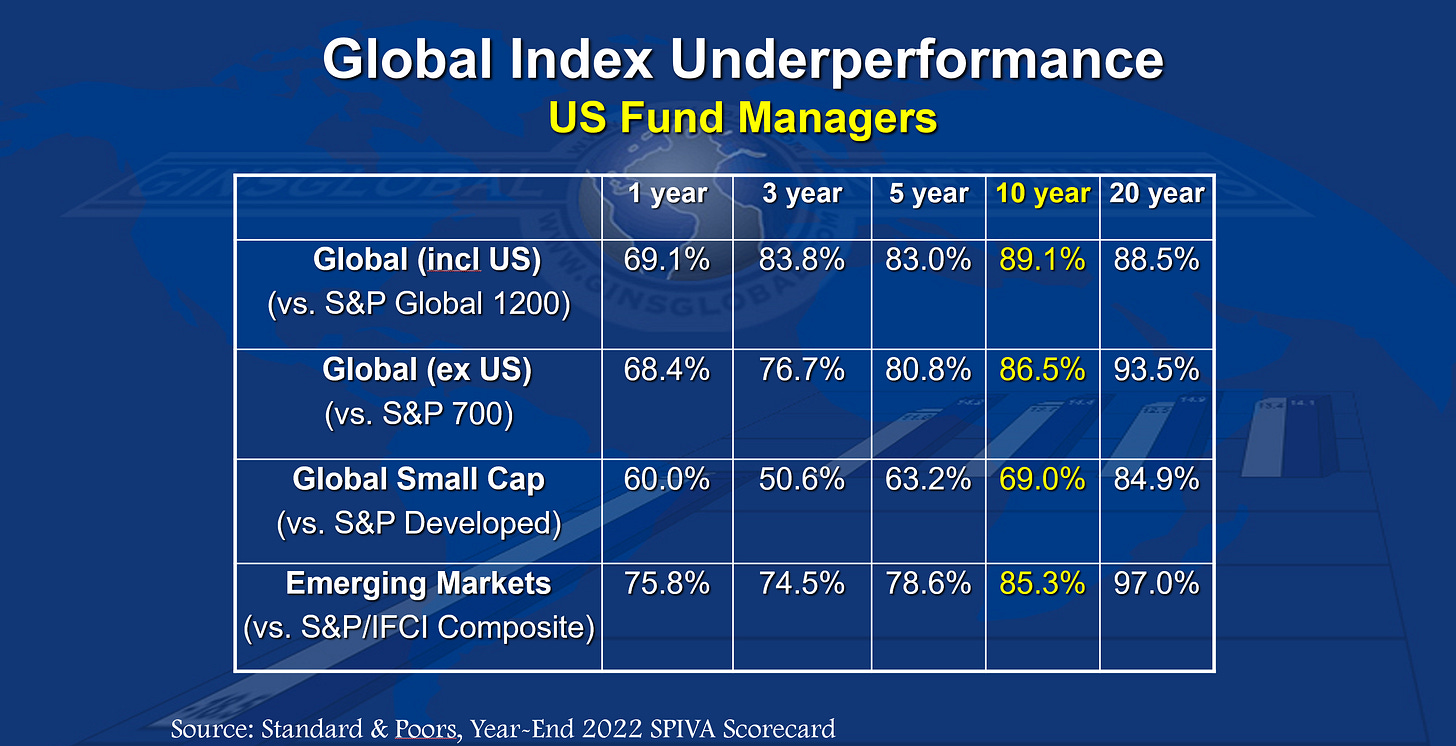 Global Index Underperformance
US Fund Managers

| | 1 year | 3 year | 5 year | 10 year | 20 year |
|---|---|---|---|---|---|
| Global (incl US) (vs. S&P Global 1200) | 69.1% | 83.8% | 83.0% | 89.1% | 88.5% |
| Global (ex US) (vs. S&P 700) | 68.4% | 76.7% | 80.8% | 86.5% | 93.5% |
| Global Small Cap (vs. S&P Developed) | 60.0% | 50.6% | 63.2% | 69.0% | 84.9% |
| Emerging Markets (vs. S&P/IFCI Composite) | 75.8% | 74.5% | 78.6% | 85.3% | 97.0% |

Source: Standard & Poors, Year-End 2022 SPIVA Scorecard